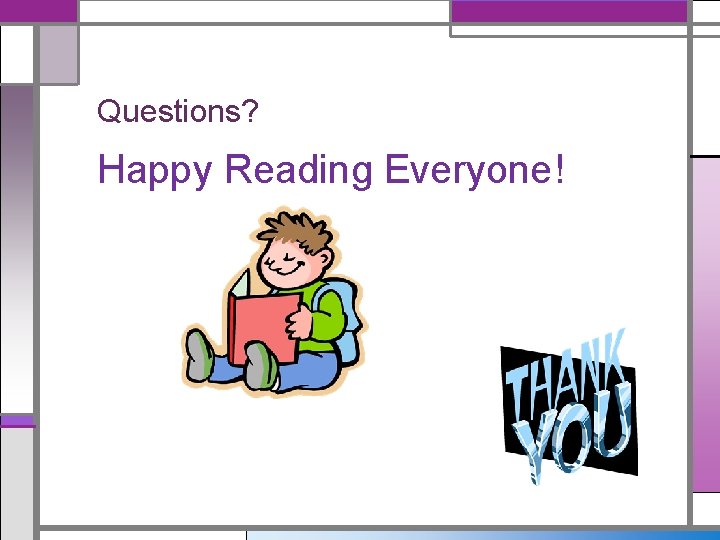 Questions?

Happy Reading Everyone!

THANK YOU